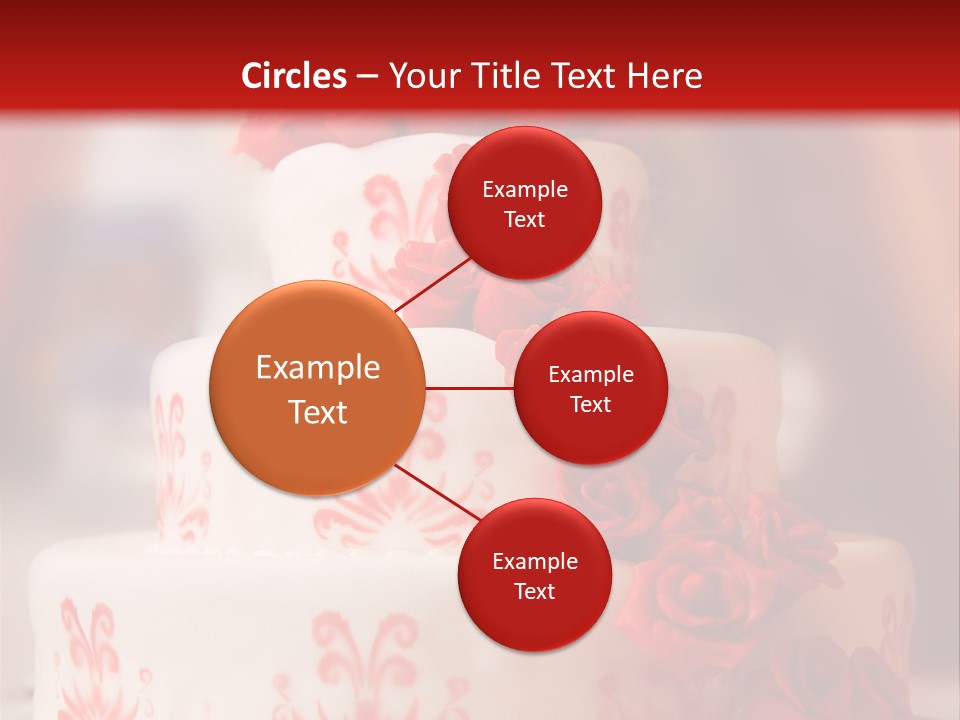 Circles – Your Title Text Here

Example Text

Example Text

Example Text

Example Text